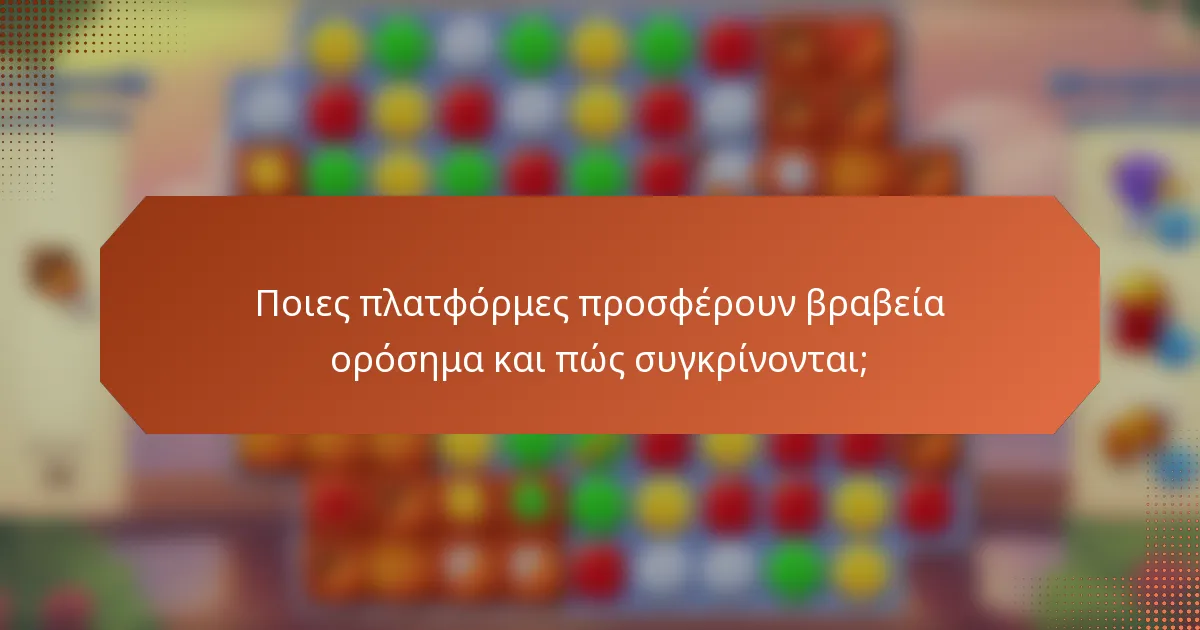 Ποιες πλατφόρμες προσφέρουν βραβεία ορόσημα και πώς συγκρίνονται;